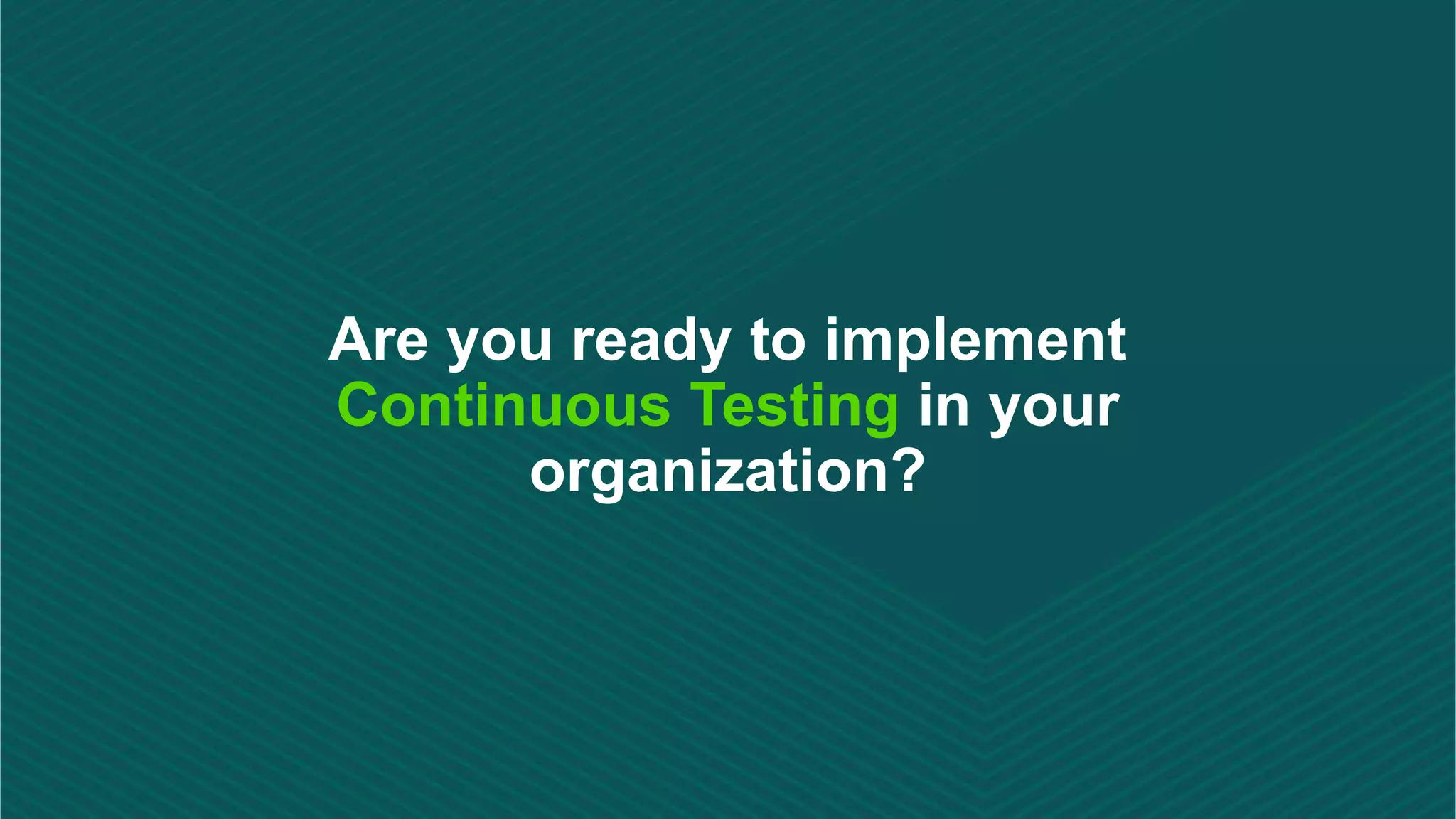 Are you ready to implement Continuous Testing in your organization?